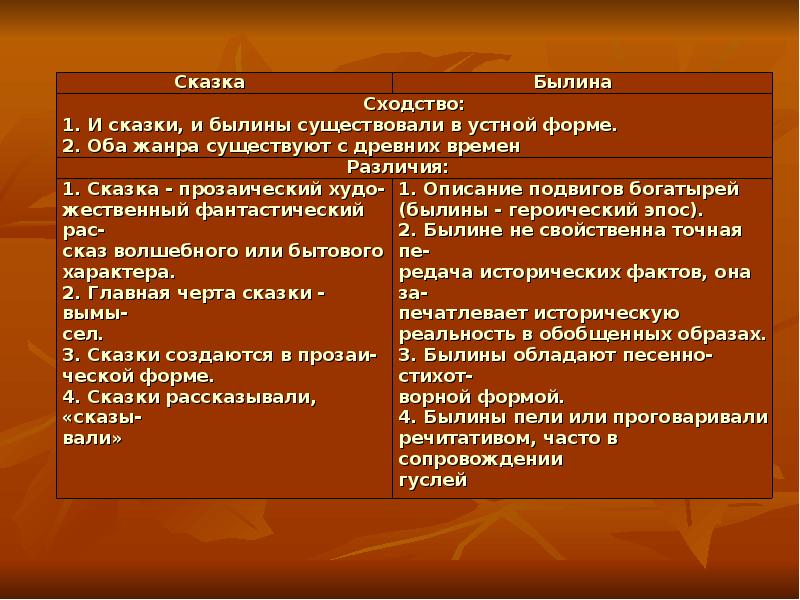 | Сказка | Былина |
|---|---|
| Сходство: 1. И сказки, и былины существовали в устной форме. 2. Оба жанра существуют с древних времен | |
| Различия: | |
| 1. Сказка - прозаический художественный фантастический рассказ волшебного или бытового характера. 2. Главная черта сказки - вымысел. 3. Сказки создаются в прозаической форме. 4. Сказки рассказывали, «сказывали» | 1. Описание подвигов богатырей (былины - героический эпос). 2. Былине не свойственна точная передача исторических фактов, она запечатлевает историческую реальность в обобщенных образах. 3. Былины обладают песенно-стихотворной формой. 4. Былины пели или проговаривали речитативом, часто в сопровождении гуслей |